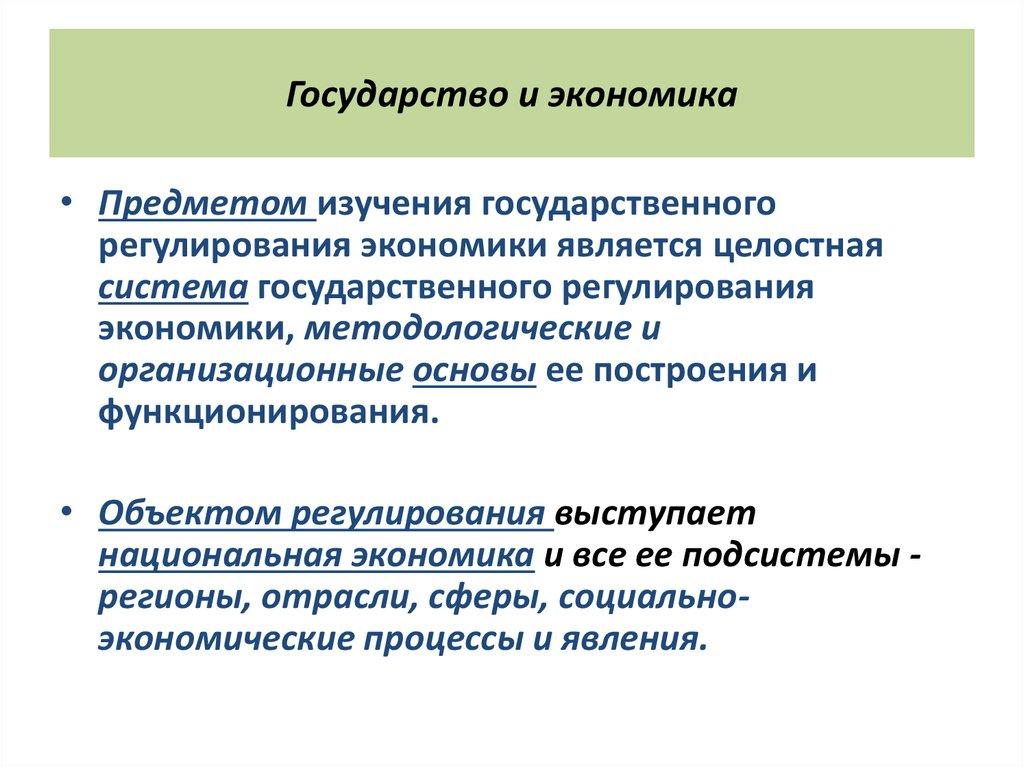 Государство и экономика

• Предметом изучения государственного регулирования экономики является целостная система государственного регулирования экономики, методологические и организационные основы ее построения и функционирования.

• Объектом регулирования выступает национальная экономика и все ее подсистемы - регионы, отрасли, сферы, социально-экономические процессы и явления.